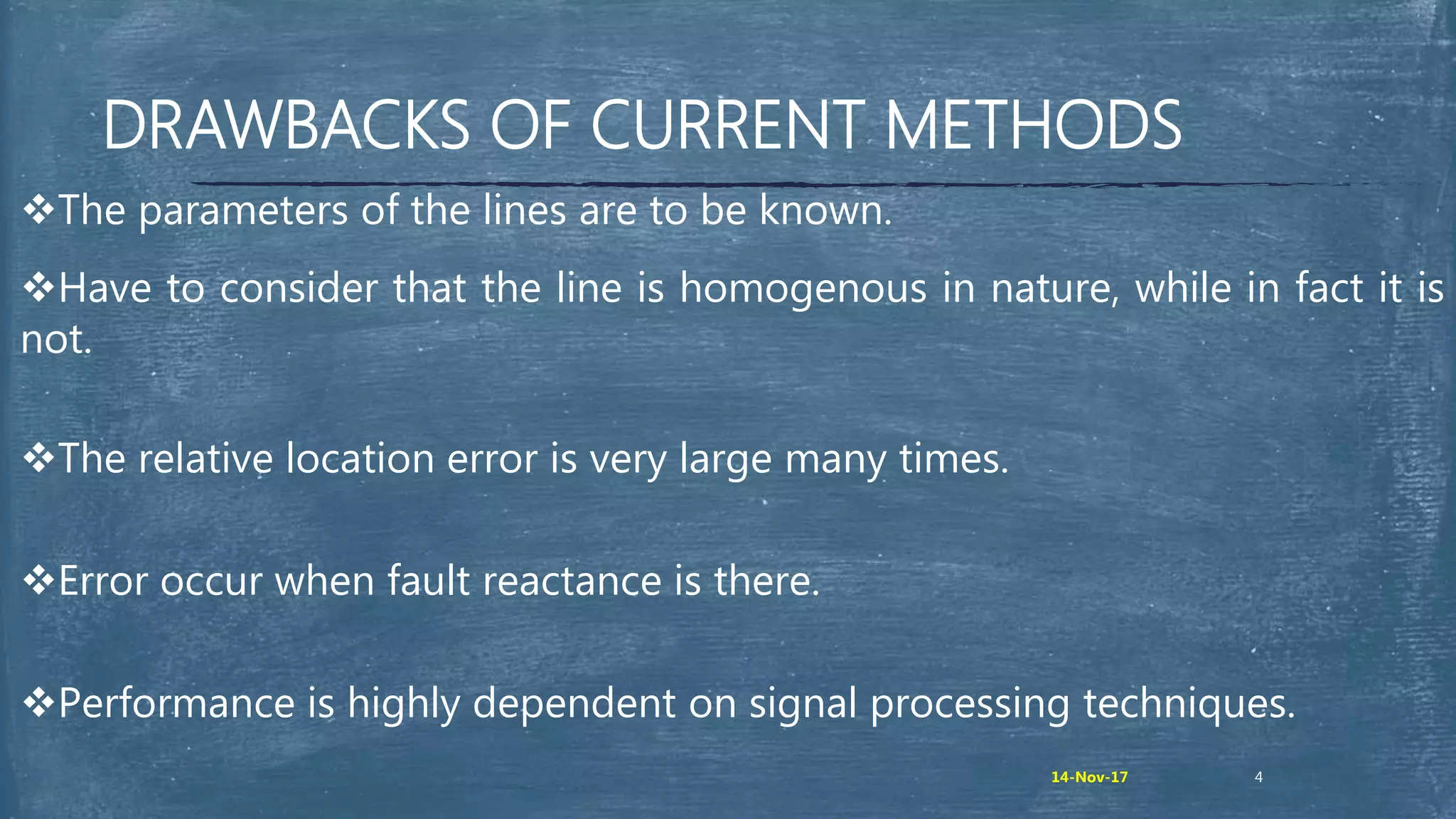 DRAWBACKS OF CURRENT METHODS

❖The parameters of the lines are to be known.

❖Have to consider that the line is homogenous in nature, while in fact it is not.

❖The relative location error is very large many times.

❖Error occur when fault reactance is there.

❖Performance is highly dependent on signal processing techniques.

14-Nov-17

4